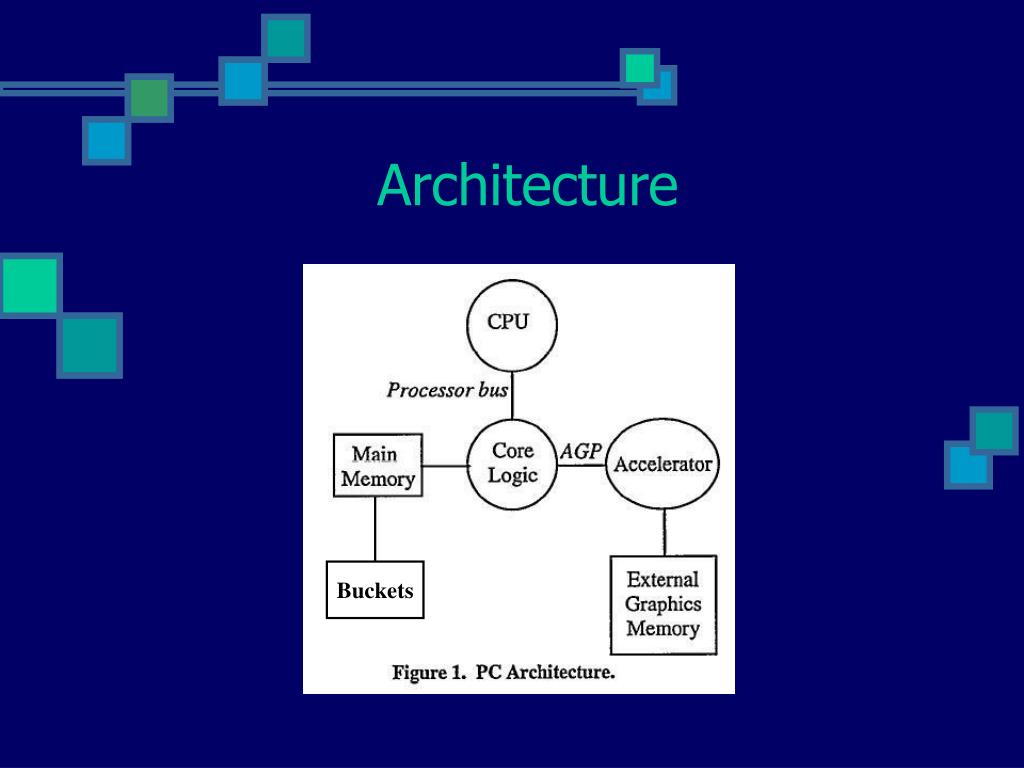 Architecture

CPU

Processor bus

Main Memory

Core Logic

AGP

Accelerator

Buckets

External Graphics Memory

Figure 1. PC Architecture.